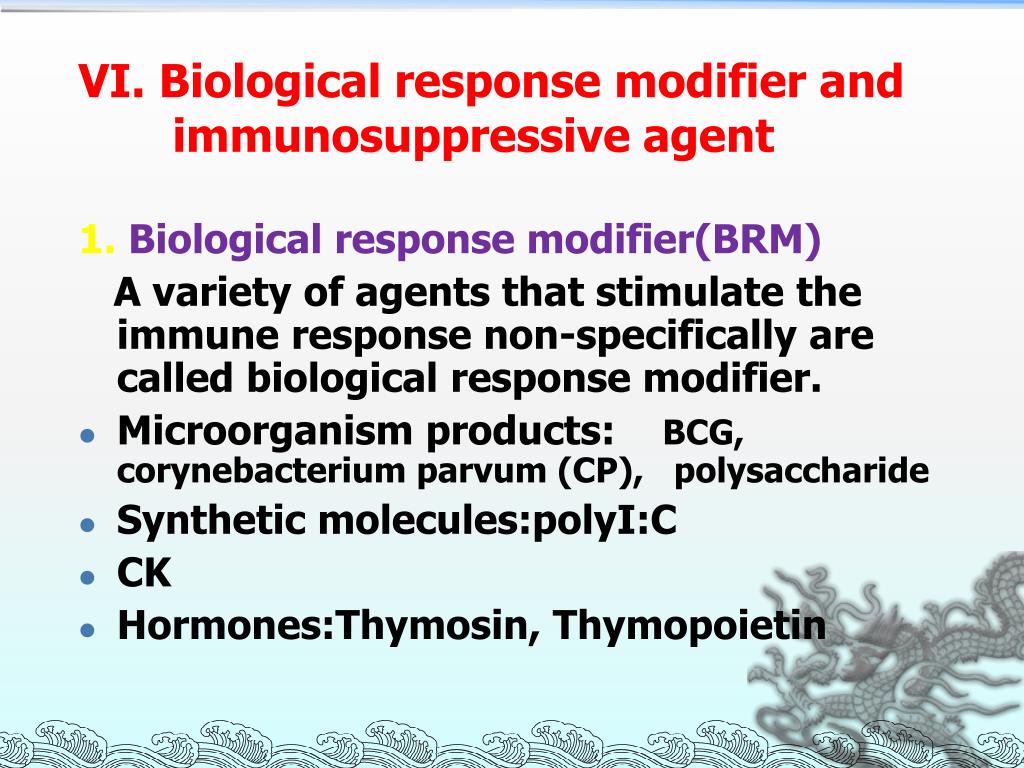 VI. Biological response modifier and immunosuppressive agent

1. Biological response modifier(BRM)

A variety of agents that stimulate the immune response non-specifically are called biological response modifier.

- Microorganism products: BCG, corynebacterium parvum (CP), polysaccharide
- Synthetic molecules:polyI:C
- CK
- Hormones:Thymosin, Thymopoietin